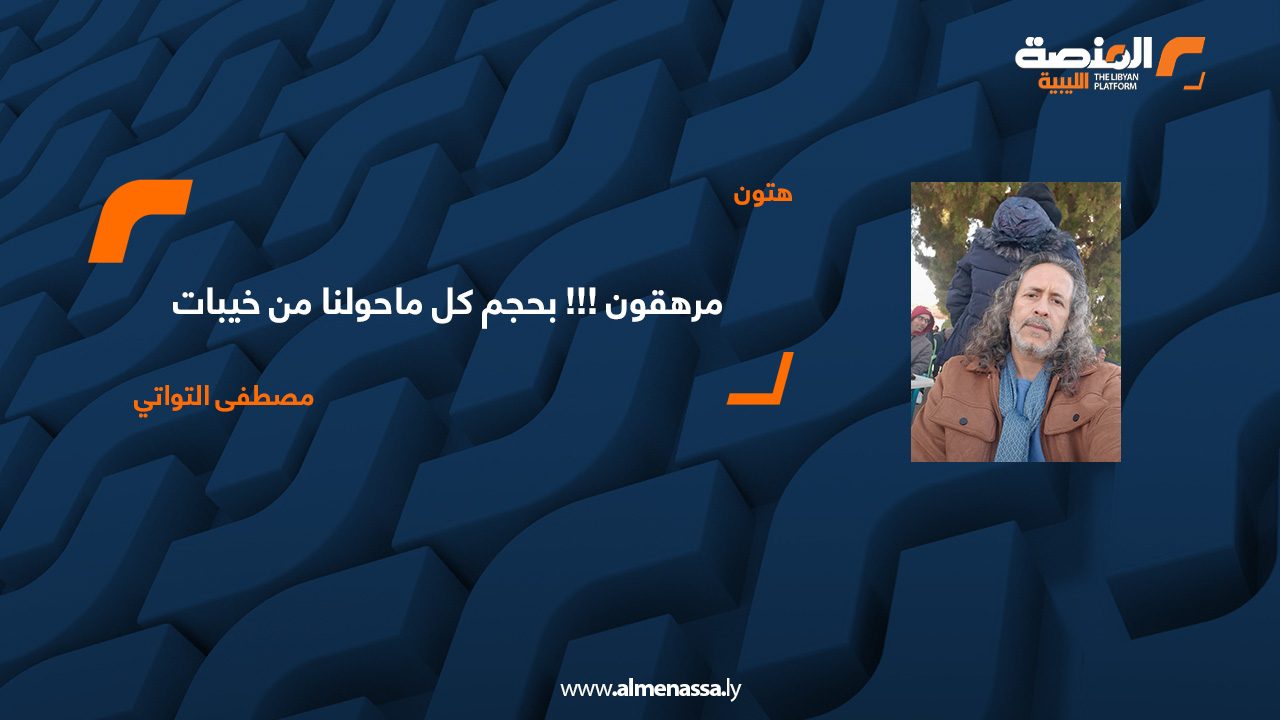 المنصة الليبية
THE LIBYAN PLATFORM

هتون

مرهقون !!! بحجم كل ماحولنا من خيبات

مصطفى التواتي

www.almenassa.ly